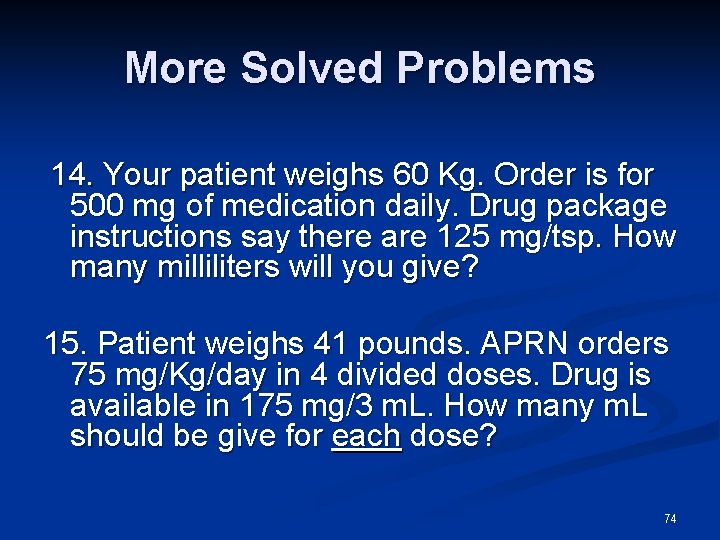 More Solved Problems

14. Your patient weighs 60 Kg. Order is for 500 mg of medication daily. Drug package instructions say there are 125 mg/tsp. How many milliliters will you give?

15. Patient weighs 41 pounds. APRN orders 75 mg/Kg/day in 4 divided doses. Drug is available in 175 mg/3 mL. How many mL should be give for each dose?

74